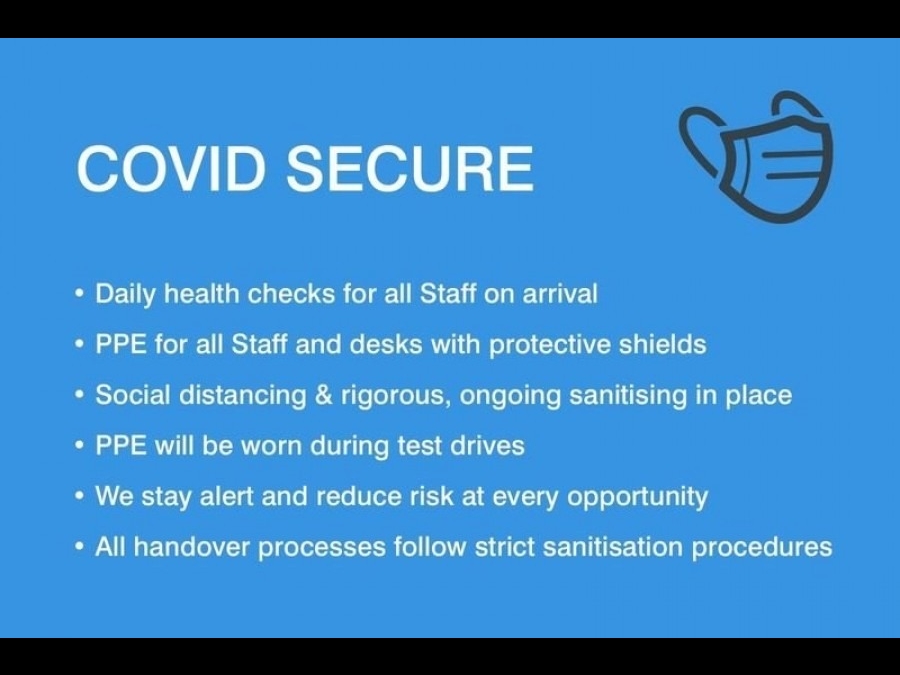 COVID SECURE

• Daily health checks for all Staff on arrival
• PPE for all Staff and desks with protective shields
• Social distancing & rigorous, ongoing sanitising in place
• PPE will be worn during test drives
• We stay alert and reduce risk at every opportunity
• All handover processes follow strict sanitisation procedures